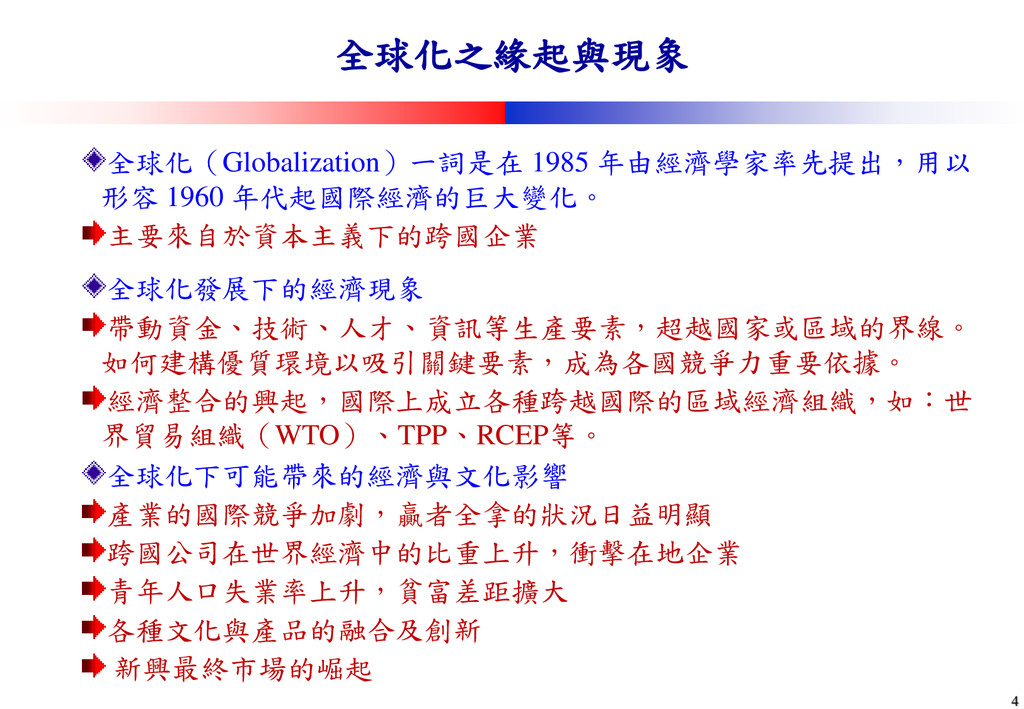 全球化之緣起與現象

全球化（Globalization）一詞是在 1985 年由經濟學家率先提出，用以形容 1960 年代起國際經濟的巨大變化。

主要來自於資本主義下的跨國企業

全球化發展下的經濟現象

帶動資金、技術、人才、資訊等生產要素，超越國家或區域的界線。如何建構優質環境以吸引關鍵要素，成為各國競爭力重要依據。

經濟整合的興起，國際上成立各種跨越國際的區域經濟組織，如：世界貿易組織（WTO）、TPP、RCEP等。

全球化下可能帶來的經濟與文化影響

產業的國際競爭加劇，贏者全拿的狀況日益明顯

跨國公司在世界經濟中的比重上升，衝擊在地企業

青年人口失業率上升，貧富差距擴大

各種文化與產品的融合及創新

新興最終市場的崛起

4